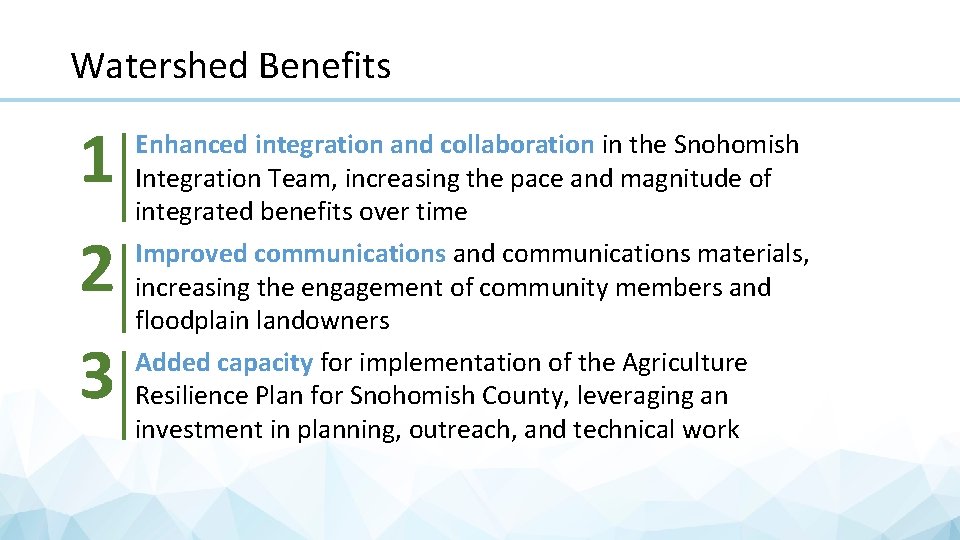 Watershed Benefits

1 Enhanced integration and collaboration in the Snohomish Integration Team, increasing the pace and magnitude of integrated benefits over time

2 Improved communications and communications materials, increasing the engagement of community members and floodplain landowners

3 Added capacity for implementation of the Agriculture Resilience Plan for Snohomish County, leveraging an investment in planning, outreach, and technical work